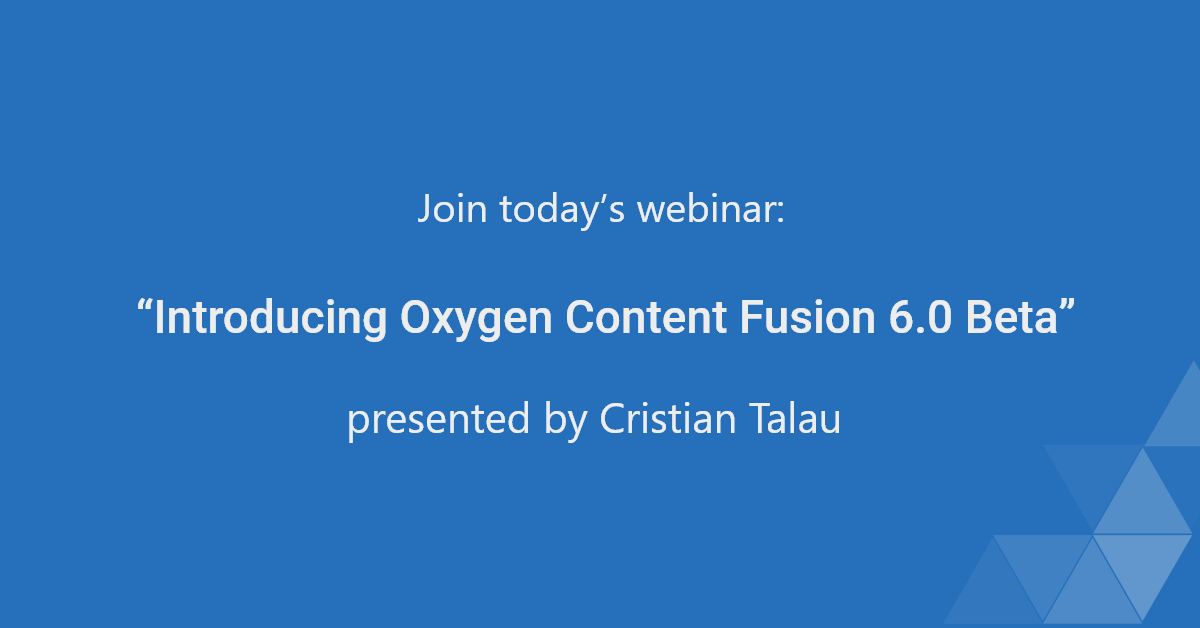 Join today’s webinar:

“Introducing Oxygen Content Fusion 6.0 Beta”

presented by Cristian Talau